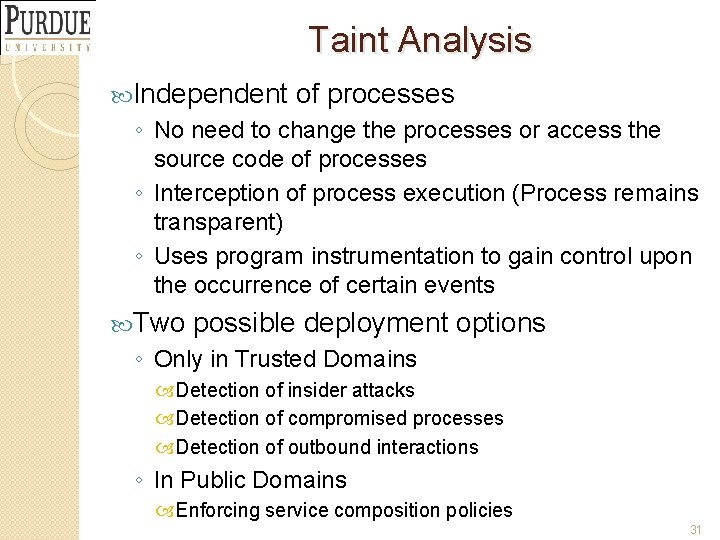 PURDUE
UNIVERSITY

Taint Analysis

Independent of processes

◦ No need to change the processes or access the source code of processes
◦ Interception of process execution (Process remains transparent)
◦ Uses program instrumentation to gain control upon the occurrence of certain events

Two possible deployment options

◦ Only in Trusted Domains
Detection of insider attacks
Detection of compromised processes
Detection of outbound interactions
◦ In Public Domains
Enforcing service composition policies

31